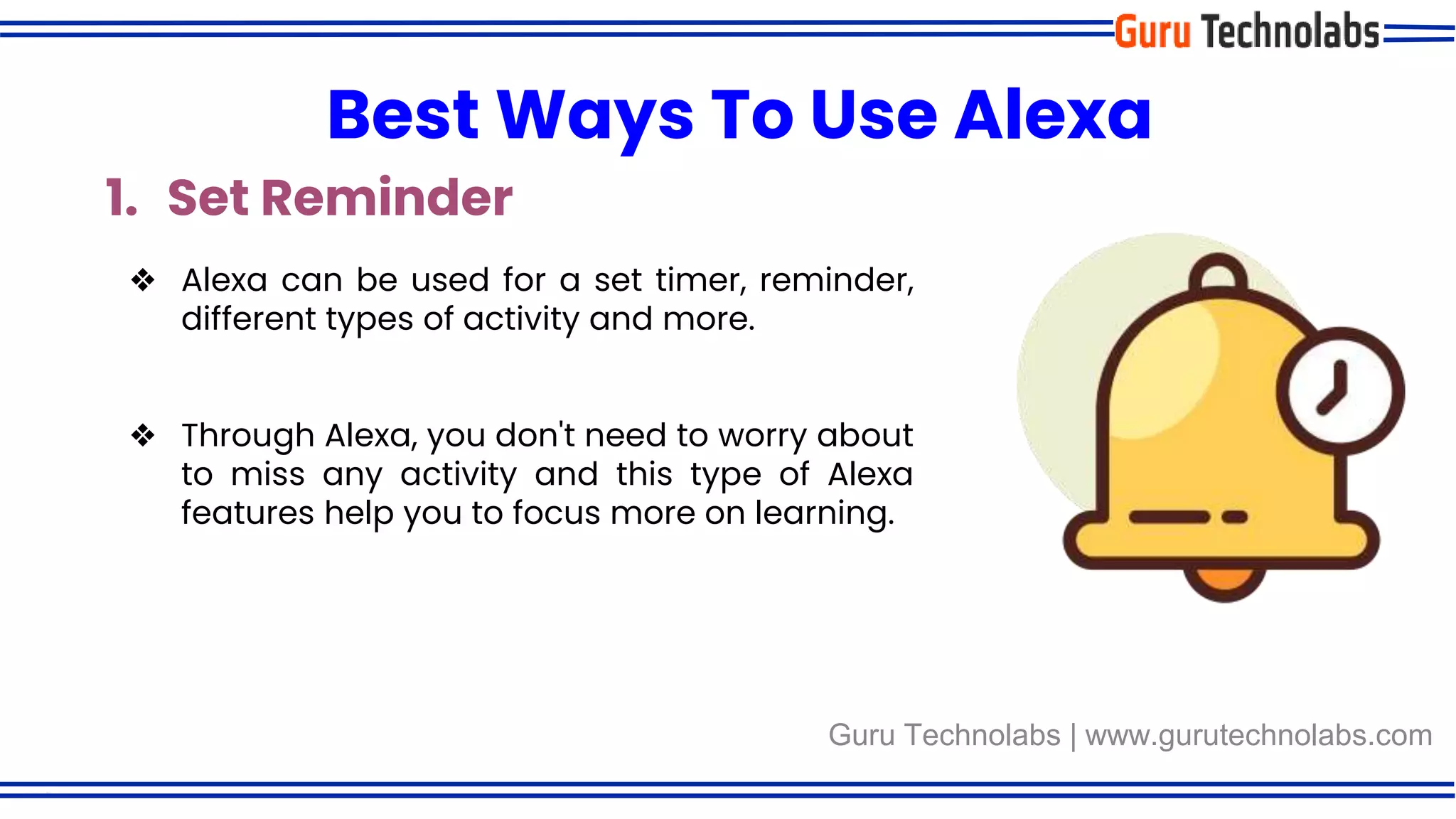 Guru Technolabs

Best Ways To Use Alexa

1. Set Reminder

❖ Alexa can be used for a set timer, reminder, different types of activity and more.

❖ Through Alexa, you don't need to worry about to miss any activity and this type of Alexa features help you to focus more on learning.

Guru Technolabs | www.gurutechnolabs.com